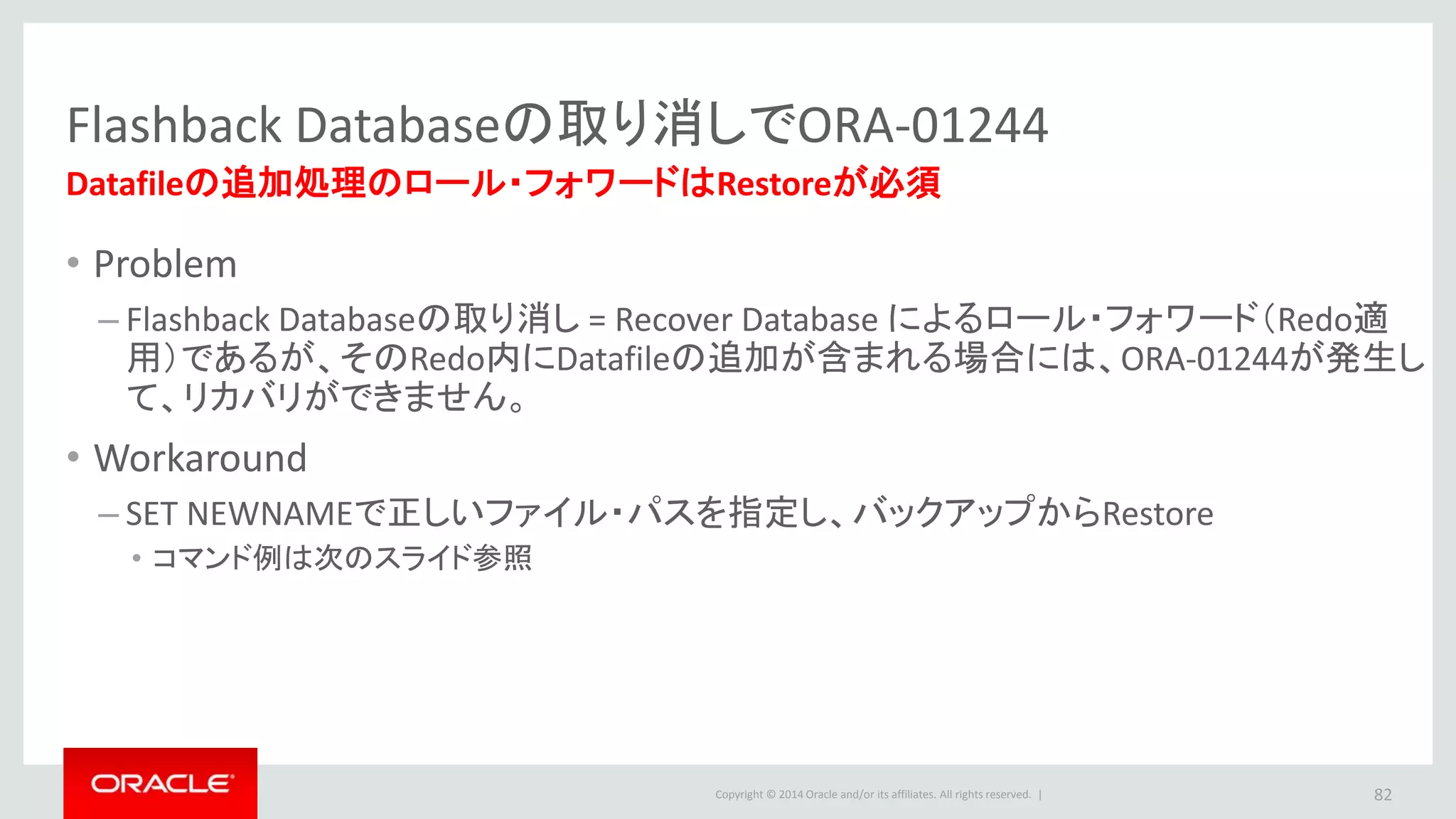 Flashback Databaseの取り消しでORA-01244

Datafileの追加処理のロール・フォワードはRestoreが必須

• Problem

– Flashback Databaseの取り消し = Recover Database によるロール・フォワード（Redo適用）であるが、そのRedo内にDatafileの追加が含まれる場合には、ORA-01244が発生して、リカバリができません。

• Workaround

– SET NEWNAMEで正しいファイル・パスを指定し、バックアップからRestore

• コマンド例は次のスライド参照

ORACLE

Copyright © 2014 Oracle and/or its affiliates. All rights reserved. |

82